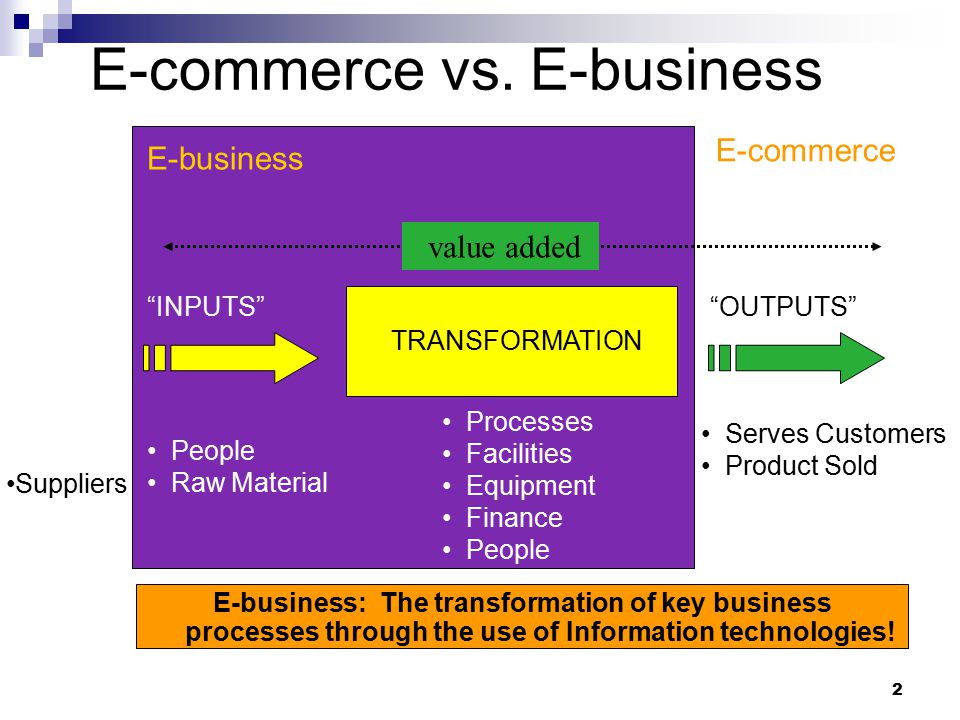 E-commerce vs. E-business

E-business

E-commerce

value added

“INPUTS”

TRANSFORMATION

“OUTPUTS”

•Suppliers

• People
• Raw Material

• Processes
• Facilities
• Equipment
• Finance
• People

• Serves Customers
• Product Sold

E-business: The transformation of key business processes through the use of Information technologies!

2